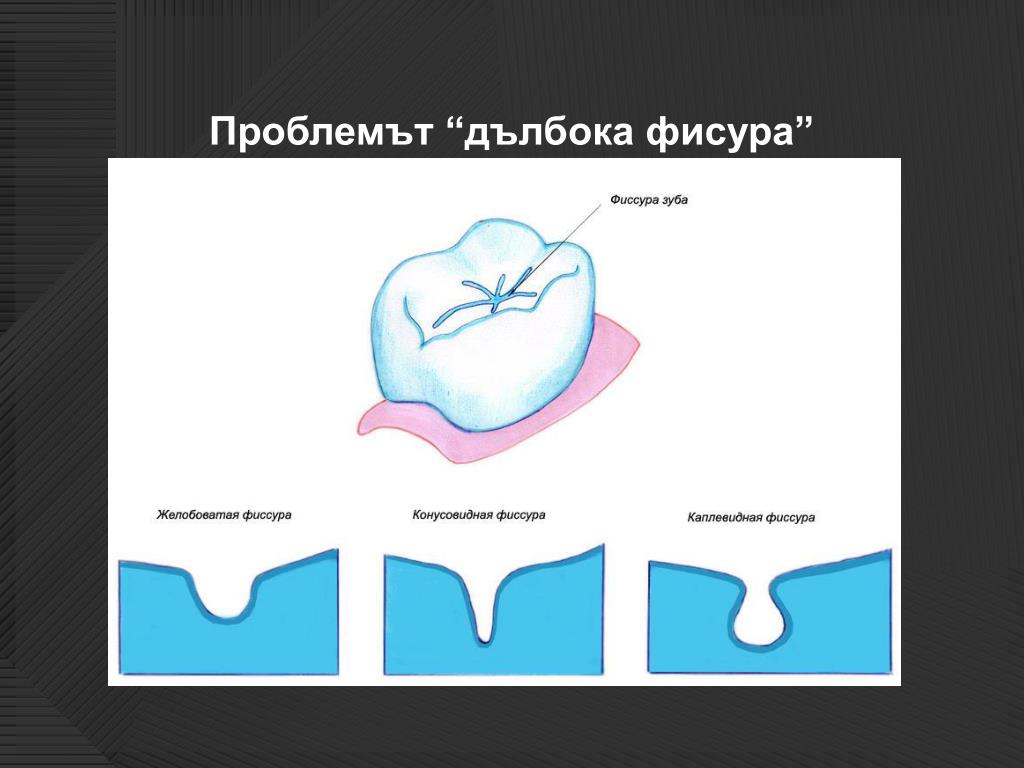 Проблемът “дълбока фисура”

Фиссура зуба

Желобоватая фиссура

Конусовидная фиссура

Каплевидная фиссура